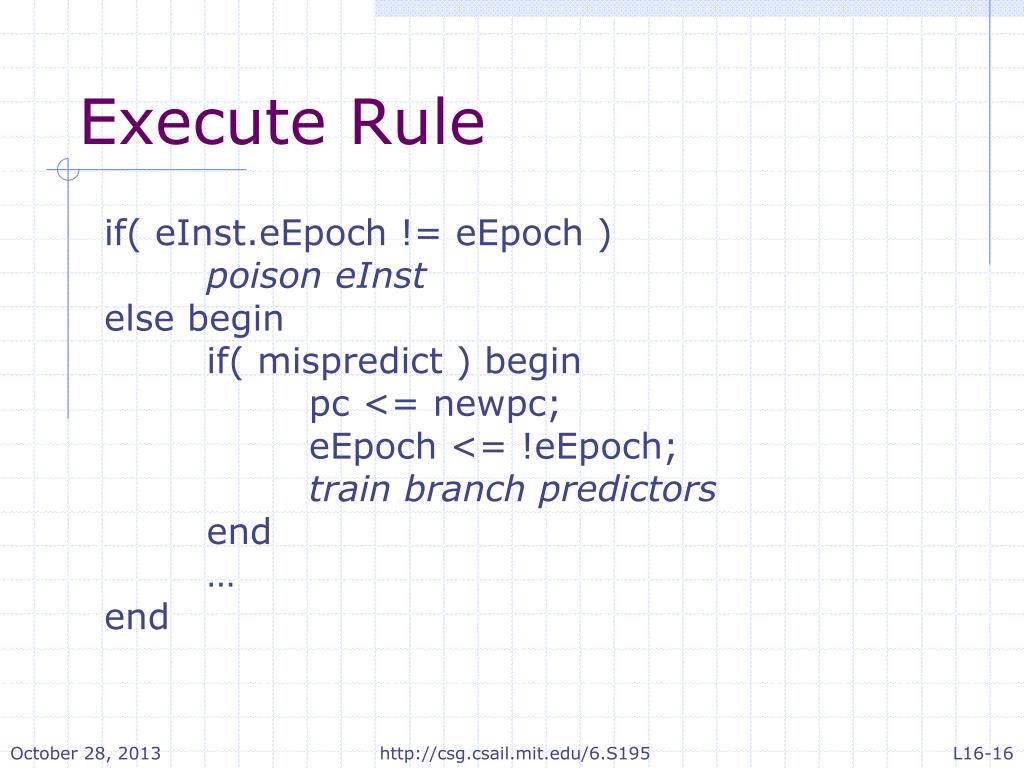 Execute Rule

if( eInst.eEpoch != eEpoch )
poison eInst
else begin
if( mispredict ) begin
pc <= newpc;
eEpoch <= !eEpoch;
train branch predictors
end
…
end

October 28, 2013

http://csg.csail.mit.edu/6.S195

L16-16